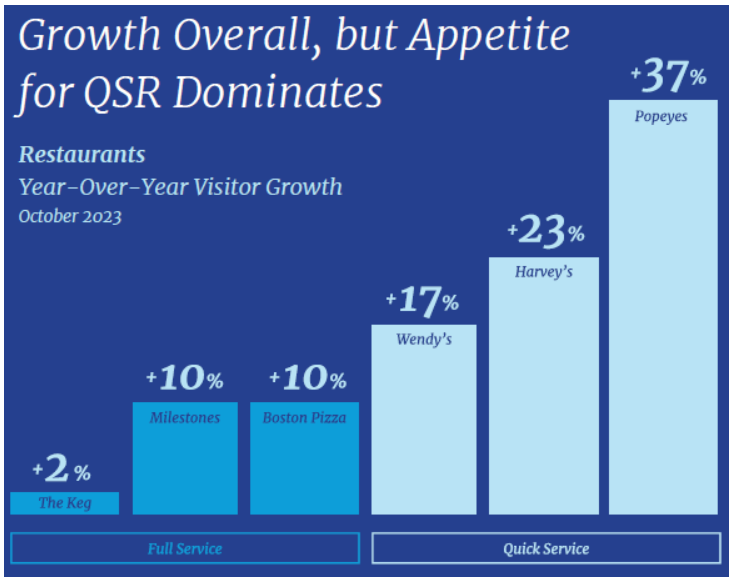 Growth Overall, but Appetite for QSR Dominates

Restaurants
Year-Over-Year Visitor Growth
October 2023

+2%
The Keg

+10%
Milestones

+10%
Boston Pizza

+17%
Wendy's

+23%
Harvey's

+37%
Popeyes

Full Service

Quick Service